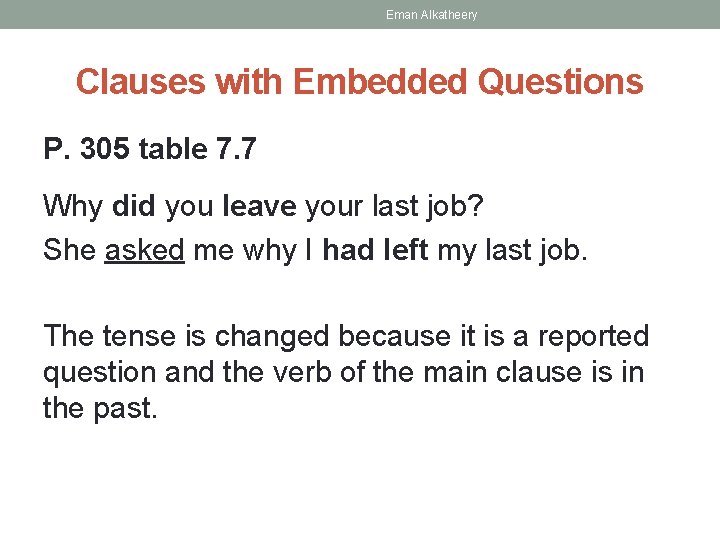 Eman Alkatheery

Clauses with Embedded Questions

P. 305 table 7.7

Why did you leave your last job?
She asked me why I had left my last job.

The tense is changed because it is a reported question and the verb of the main clause is in the past.